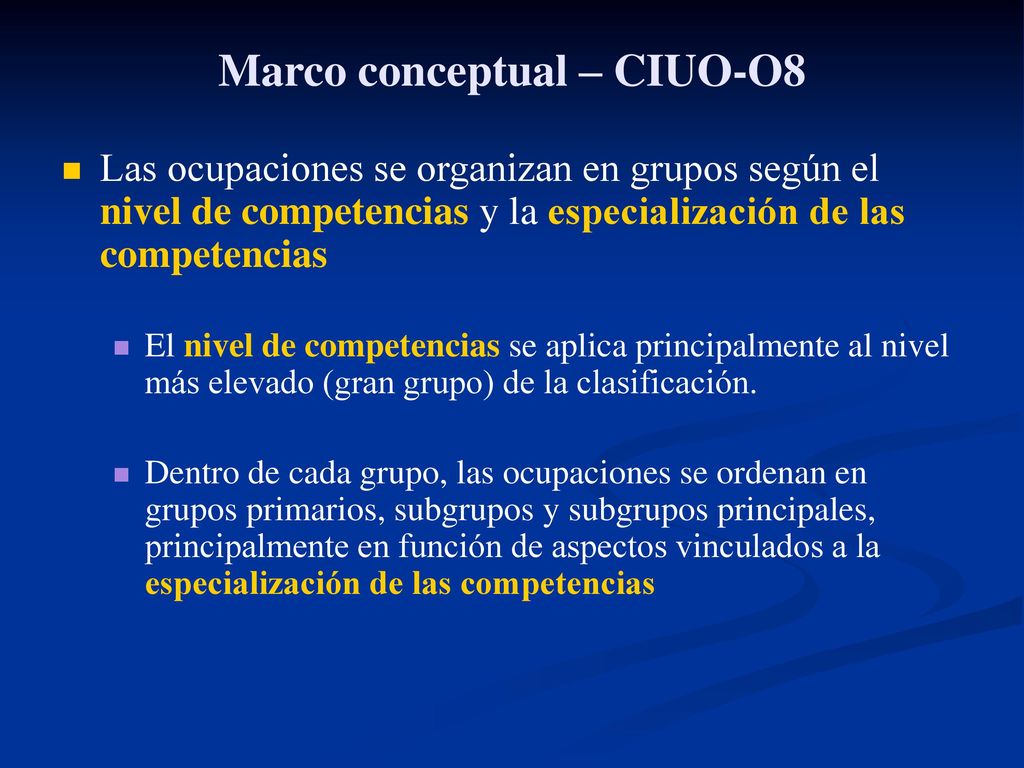 Marco conceptual – CIUO-O8

Las ocupaciones se organizan en grupos según el nivel de competencias y la especialización de las competencias

El nivel de competencias se aplica principalmente al nivel más elevado (gran grupo) de la clasificación.

Dentro de cada grupo, las ocupaciones se ordenan en grupos primarios, subgrupos y subgrupos principales, principalmente en función de aspectos vinculados a la especialización de las competencias